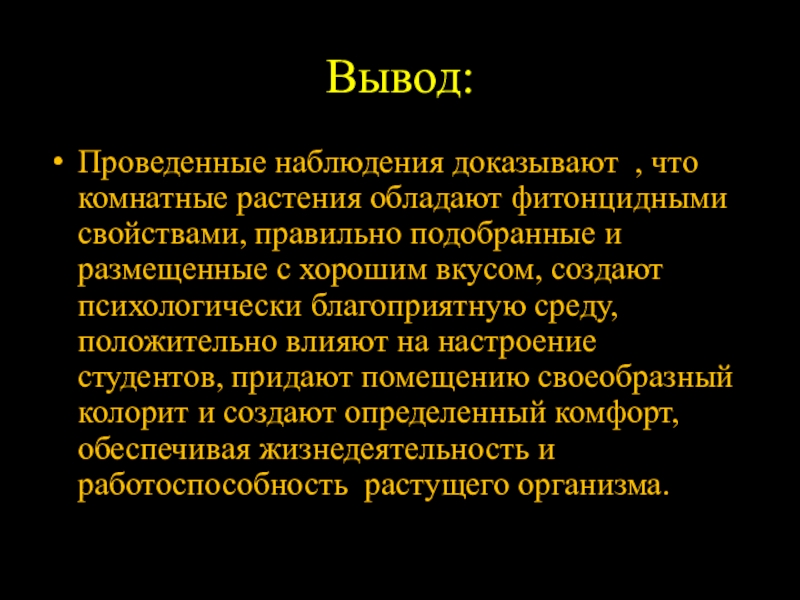 Вывод:

• Проведенные наблюдения доказывают , что комнатные растения обладают фитонцидными свойствами, правильно подобранные и размещенные с хорошим вкусом, создают психологически благоприятную среду, положительно влияют на настроение студентов, придают помещению своеобразный колорит и создают определенный комфорт, обеспечивая жизнедеятельность и работоспособность растущего организма.